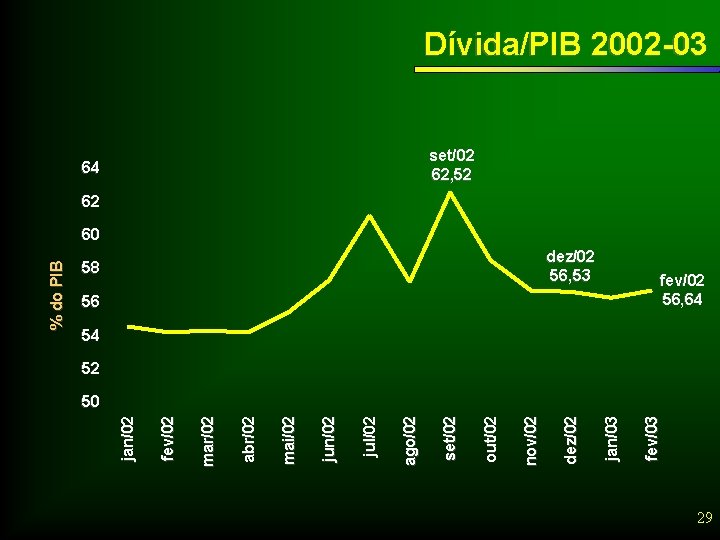 Dívida/PIB 2002-03

% do PIB

64
62
60
58
56
54
52
50

set/02
62,52

dez/02
56,53

fev/02
56,64

jan/02
fev/02
mar/02
abr/02
mai/02
jun/02
jul/02
ago/02
set/02
out/02
nov/02
dez/02
jan/03
fev/03

29